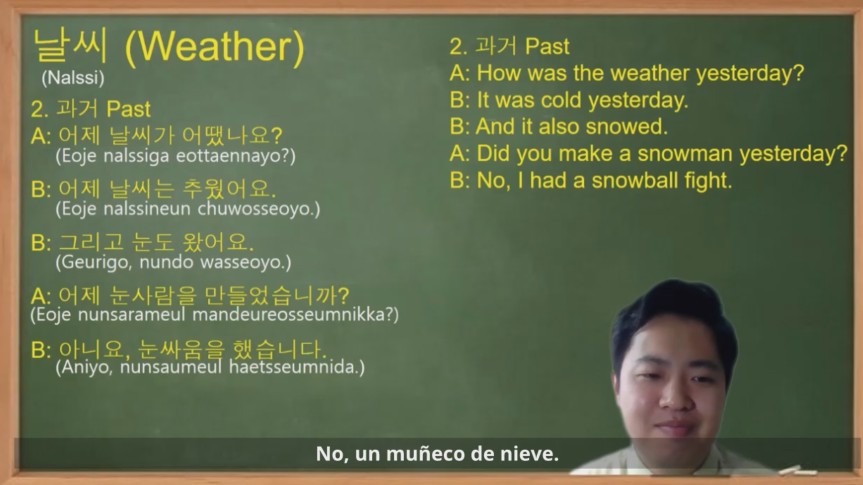 날씨 (Weather)
(Nalssi)

2. 과거 Past
A: 어제 날씨가 어땠나요?
(Eoje nalssiga eottaennayo?)

B: 어제 날씨는 추웠어요.
(Eoje nalssineun chuwosseoyo.)

B: 그리고 눈도 왔어요.
(Geurigo, nundo wasseoyo.)

A: 어제 눈사람을 만들었습니까?
(Eoje nunsarameul mandeureosseumnikka?)

B: 아니요, 눈싸움을 했습니다.
(Aniyo, nunsaumeul haetsseumnida.)

2. 과거 Past
A: How was the weather yesterday?
B: It was cold yesterday.
B: And it also snowed.
A: Did you make a snowman yesterday?
B: No, I had a snowball fight.

No, un muñeco de nieve.